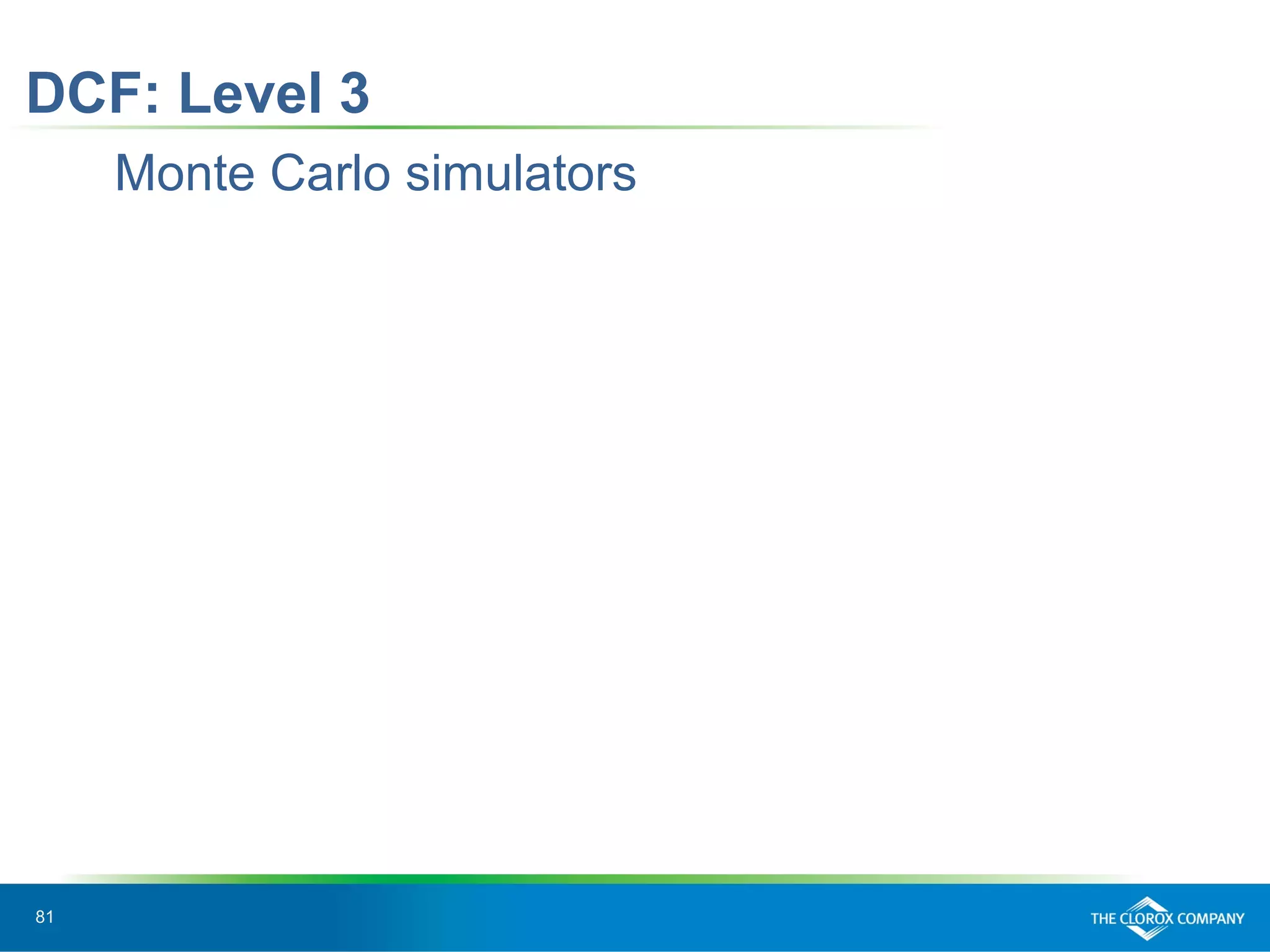 DCF: Level 3

Monte Carlo simulators

81

THE CLOROX COMPANY